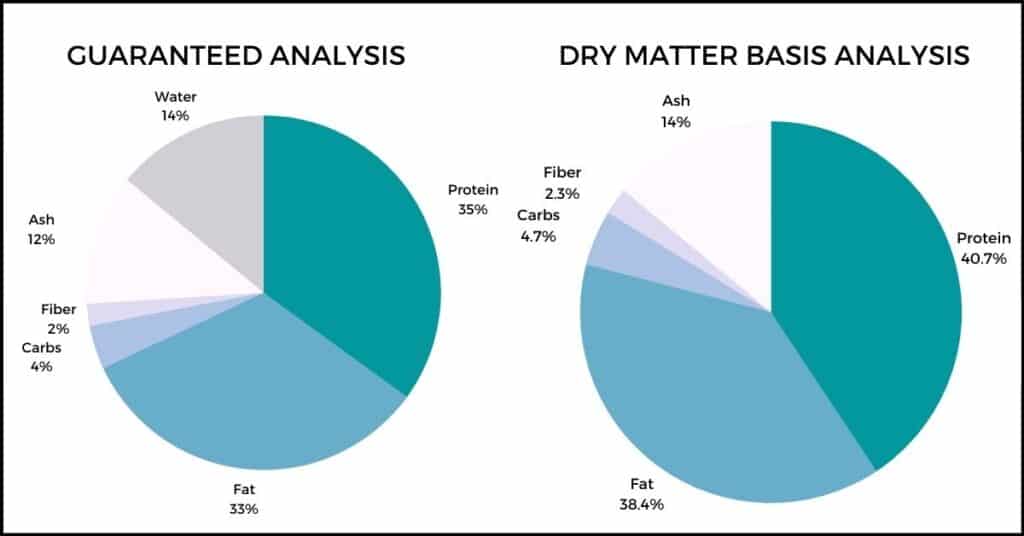 GUARANTEED ANALYSIS

Water
14%

Protein
35%

Ash
12%

Fiber
2%

Carbs
4%

Fat
33%

DRY MATTER BASIS ANALYSIS

Ash
14%

Fiber
2.3%

Carbs
4.7%

Protein
40.7%

Fat
38.4%